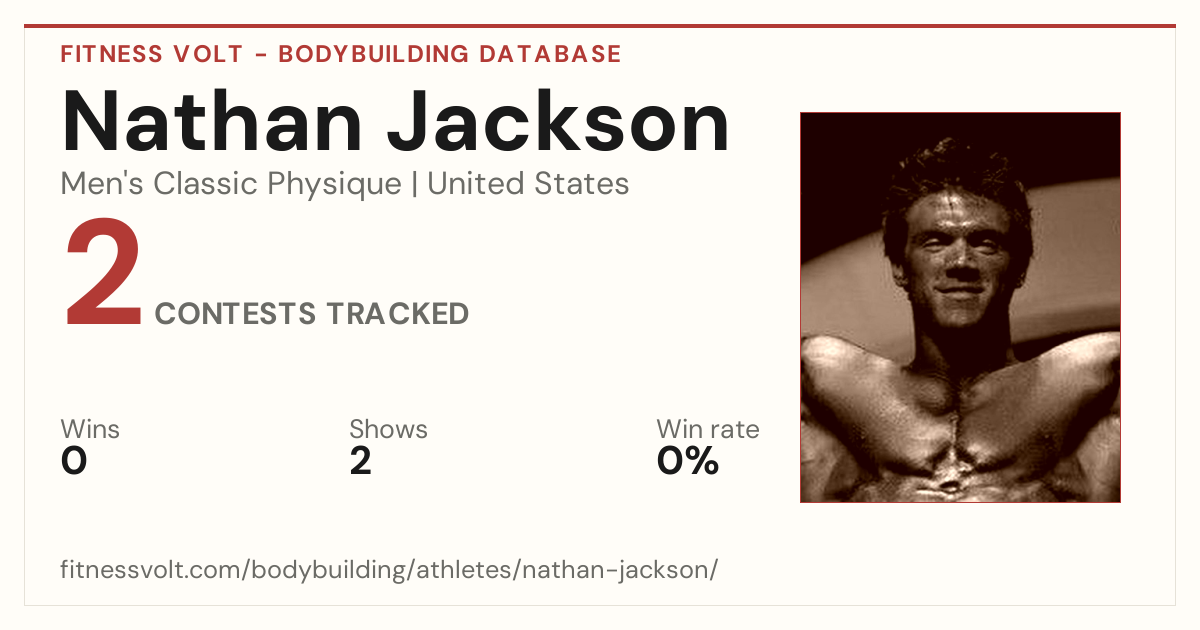 FITNESS VOLT - BODYBUILDING DATABASE

Nathan Jackson

Men's Classic Physique | United States

2 CONTESTS TRACKED

Wins
0

Shows
2

Win rate
0%

fitnessvolt.com/bodybuilding/athletes/nathan-jackson/